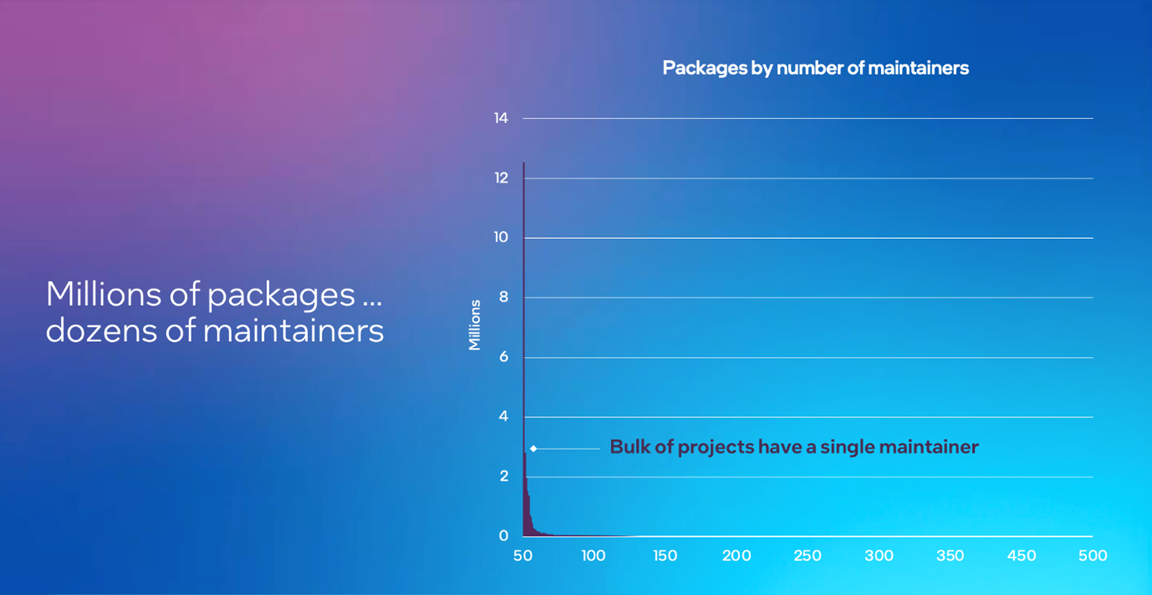 Millions of packages ... dozens of maintainers

Packages by number of maintainers

14
12
10
8
6
4
2
0

Millions

Bulk of projects have a single maintainer

50 100 150 200 250 300 350 450 500